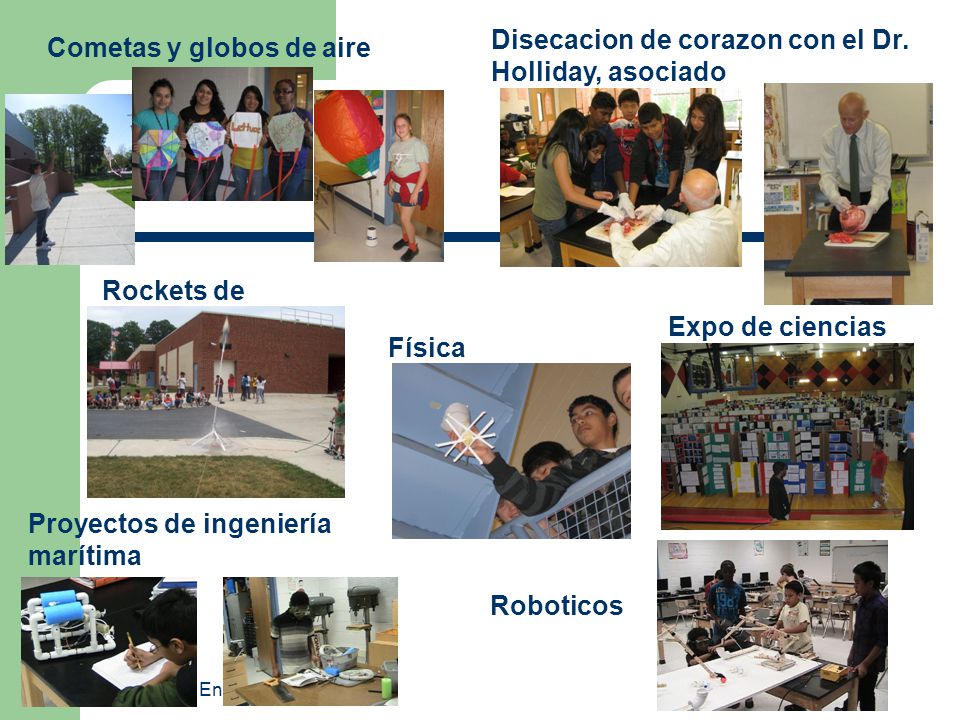 Cometas y globos de aire

Disecacion de corazon con el Dr. Holliday, asociado

Rockets de

Física

Expo de ciencias

Proyectos de ingeniería marítima

Roboticos

En